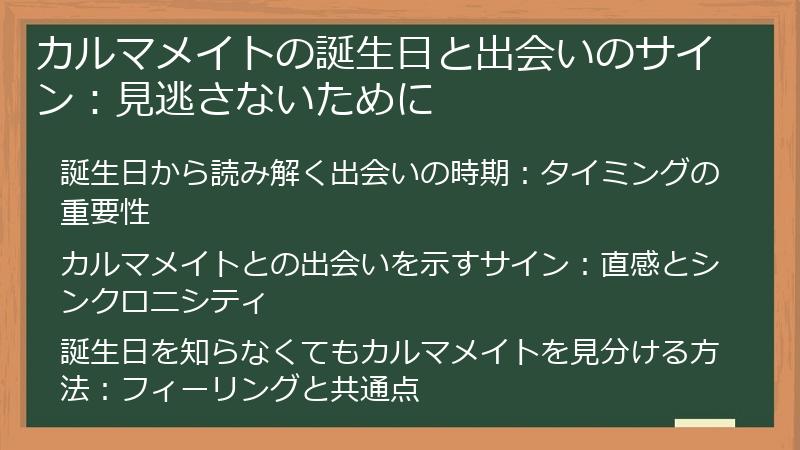 カルマメイトの誕生日と出会いのサイン：見逃さないために

誕生日から読み解く出会いの時期：タイミングの重要性

カルマメイトとの出会いを示すサイン：直感とシンクロニシティ

誕生日を知らなくてもカルマメイトを見分ける方法：フィーリングと共通点